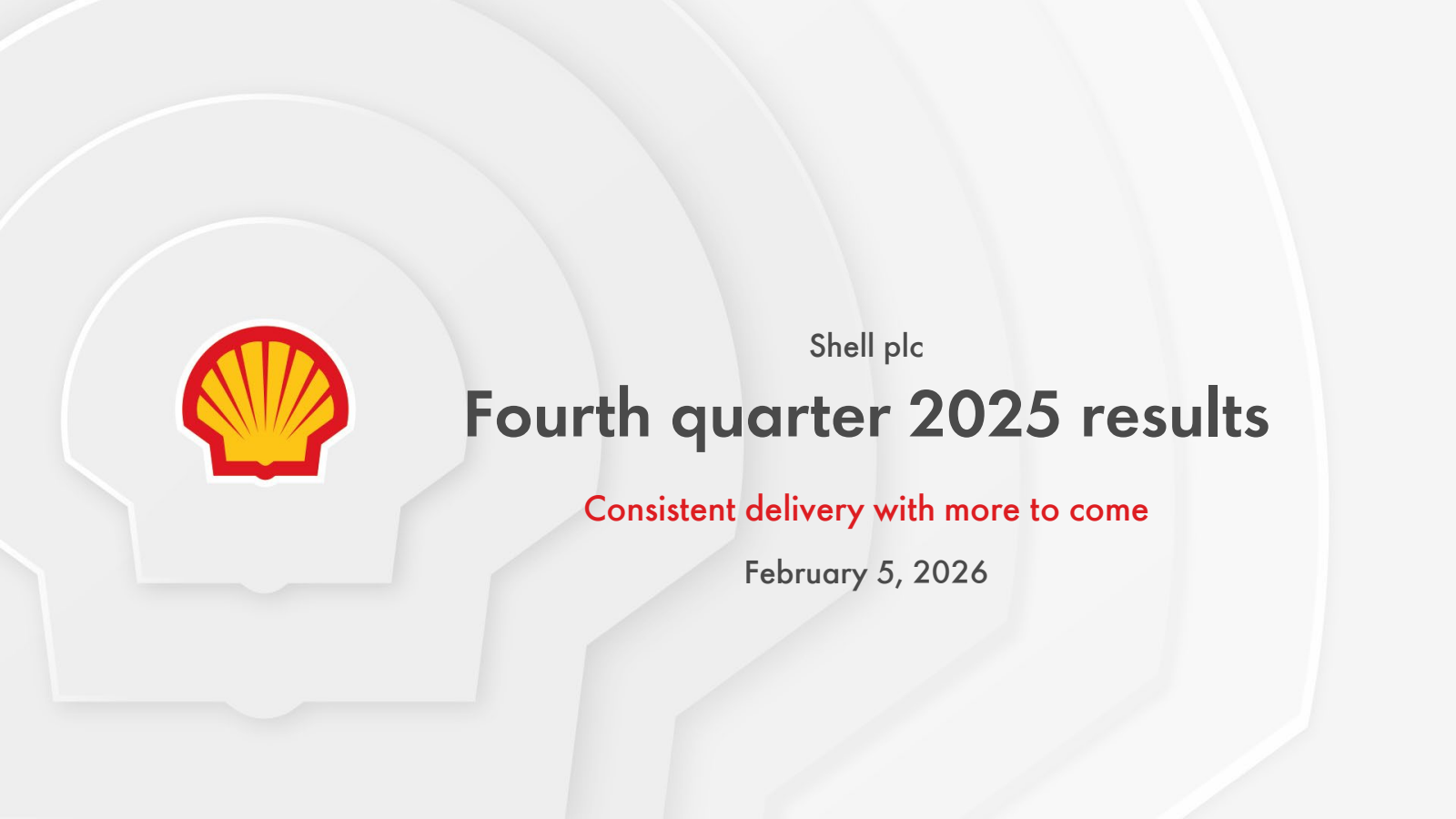 Shell plc

Fourth quarter 2025 results

Consistent delivery with more to come

February 5, 2026